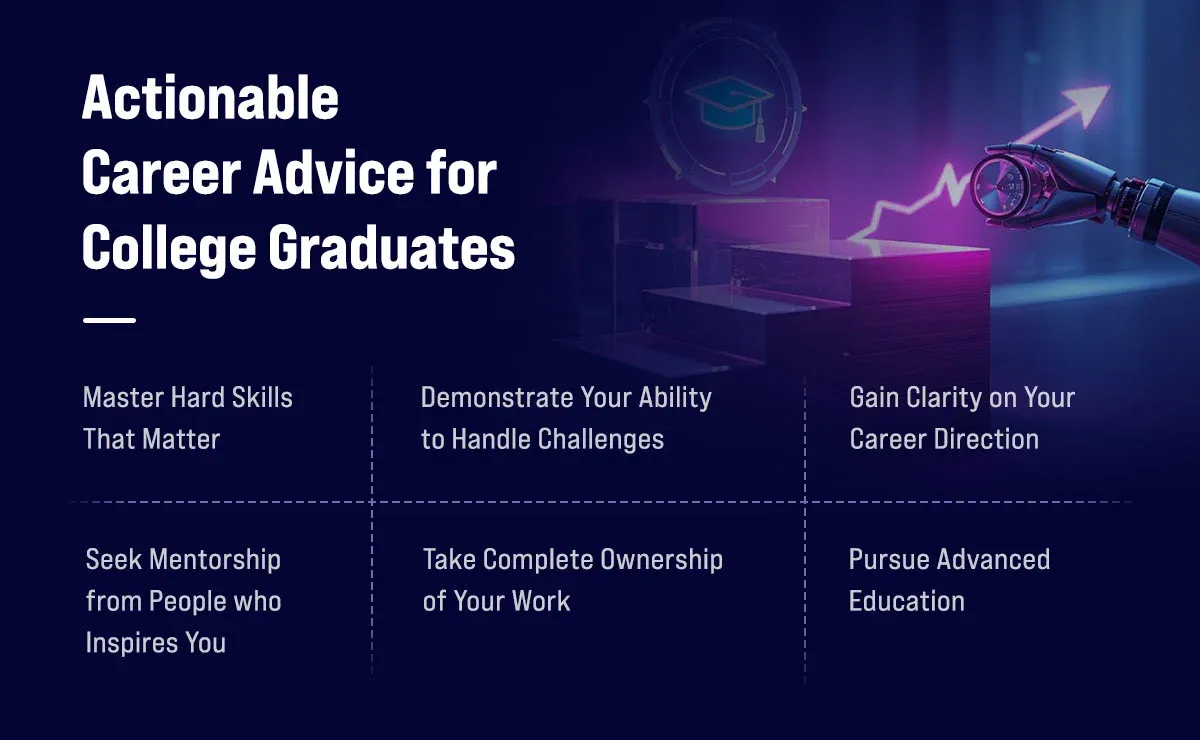 Actionable Career Advice for College Graduates

Master Hard Skills That Matter

Demonstrate Your Ability to Handle Challenges

Gain Clarity on Your Career Direction

Seek Mentorship from People who Inspires You

Take Complete Ownership of Your Work

Pursue Advanced Education